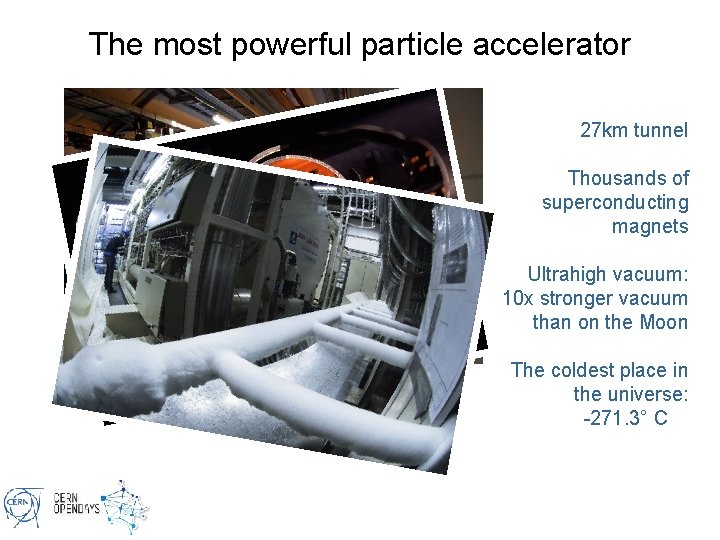 The most powerful particle accelerator

27km tunnel

Thousands of superconducting magnets

Ultrahigh vacuum: 10x stronger vacuum than on the Moon

The coldest place in the universe: -271.3° C

CERN

CERN OPENDAYS